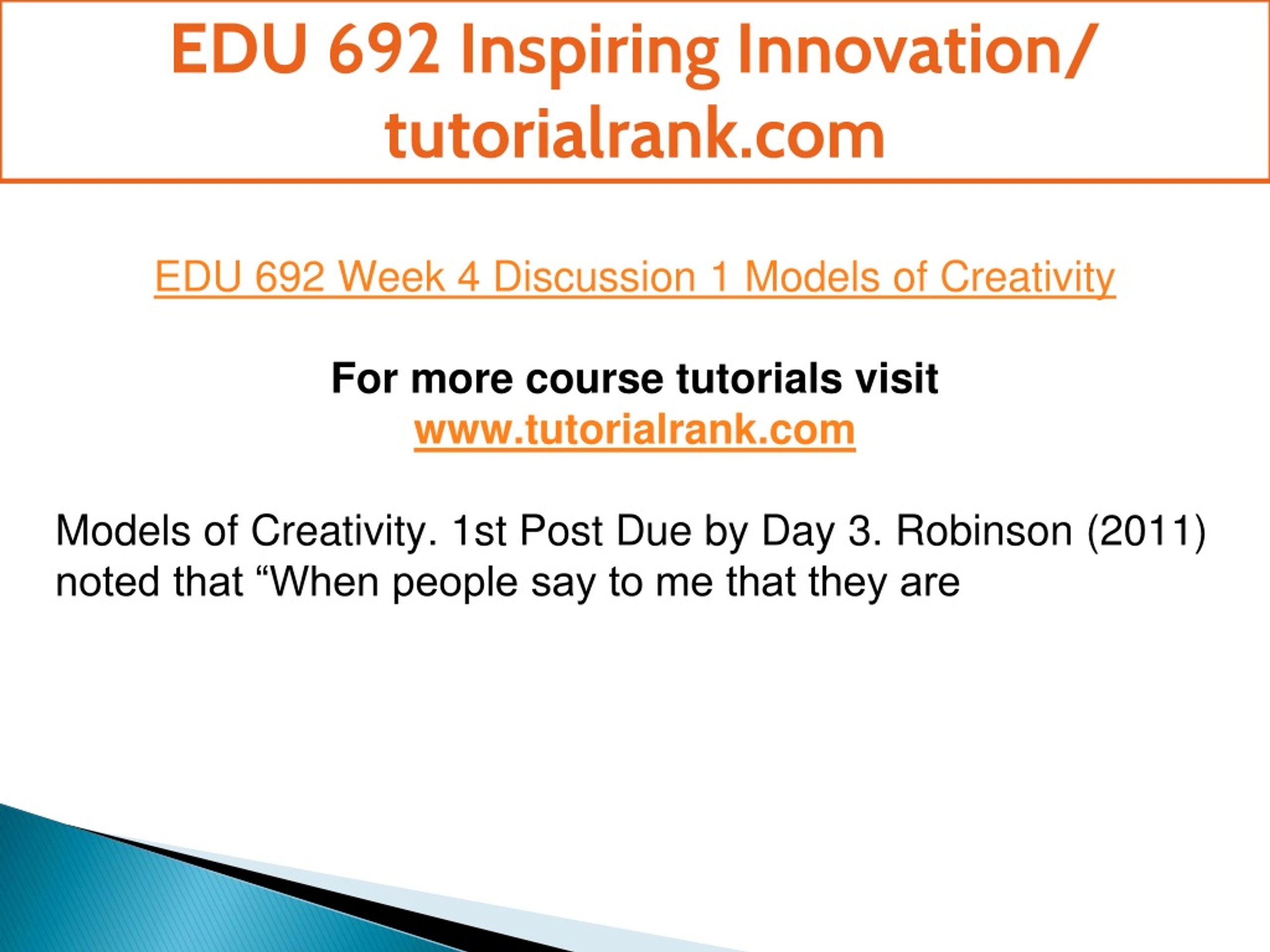 EDU 692 Inspiring Innovation/ tutorialrank.com

EDU 692 Week 4 Discussion 1 Models of Creativity

For more course tutorials visit
www.tutorialrank.com

Models of Creativity. 1st Post Due by Day 3. Robinson (2011) noted that “When people say to me that they are